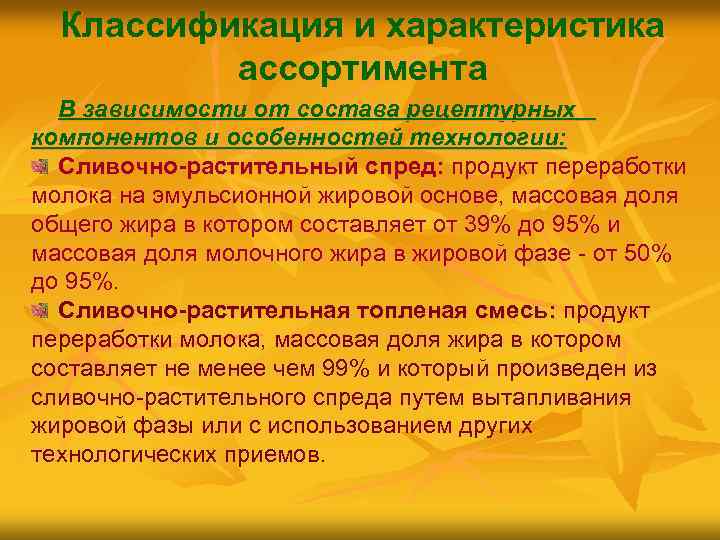 Классификация и характеристика ассортимента

В зависимости от состава рецептурных компонентов и особенностей технологии:

Сливочно-растительный спред: продукт переработки молока на эмульсионной жировой основе, массовая доля общего жира в котором составляет от 39% до 95% и массовая доля молочного жира в жировой фазе - от 50% до 95%.

Сливочно-растительная топленая смесь: продукт переработки молока, массовая доля жира в котором составляет не менее чем 99% и который произведен из сливочно-растительного спреда путем вытапливания жировой фазы или с использованием других технологических приемов.